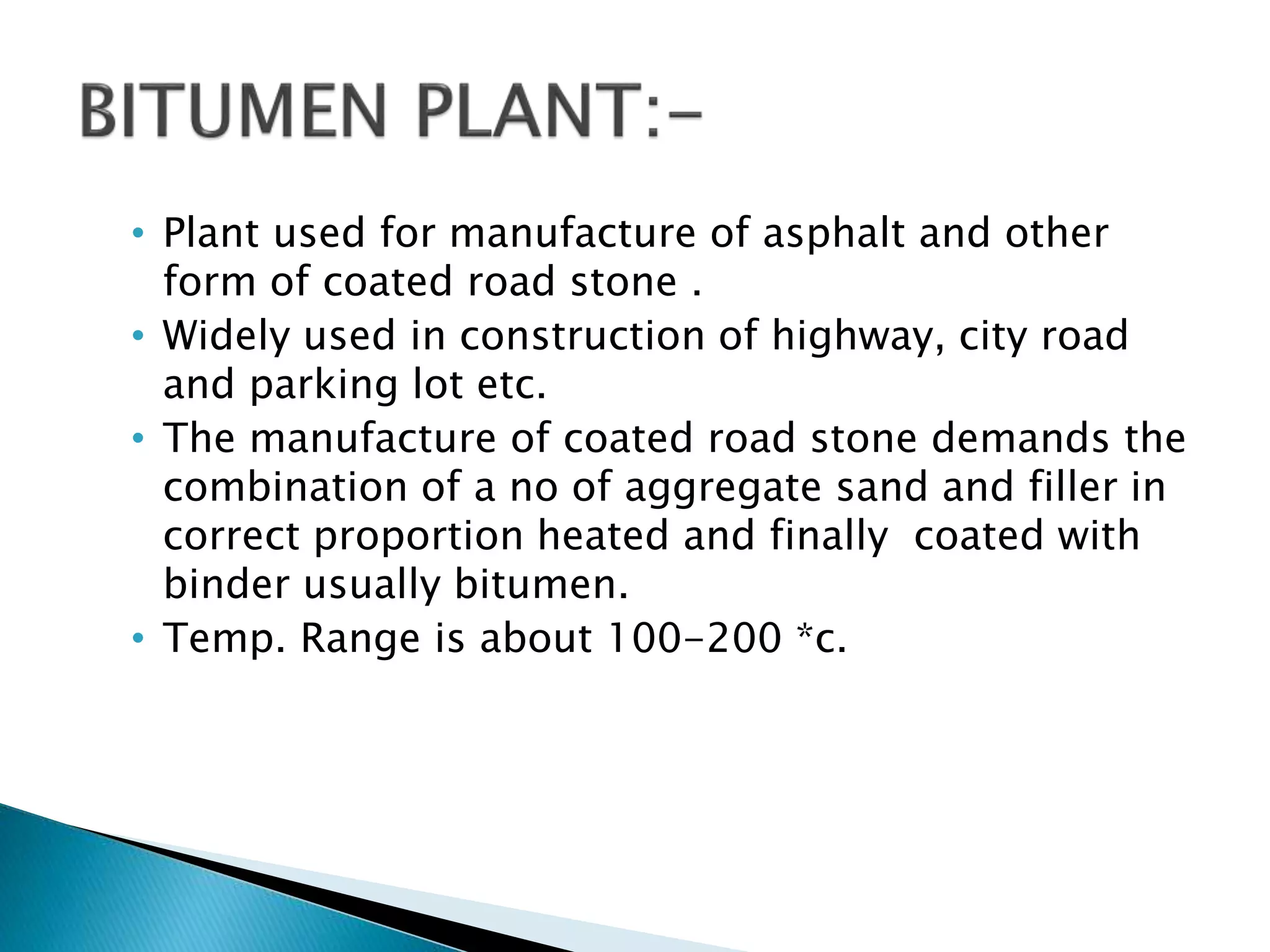 BITUMEN PLANT:-

• Plant used for manufacture of asphalt and other form of coated road stone .
• Widely used in construction of highway, city road and parking lot etc.
• The manufacture of coated road stone demands the combination of a no of aggregate sand and filler in correct proportion heated and finally coated with binder usually bitumen.
• Temp. Range is about 100-200 *c.